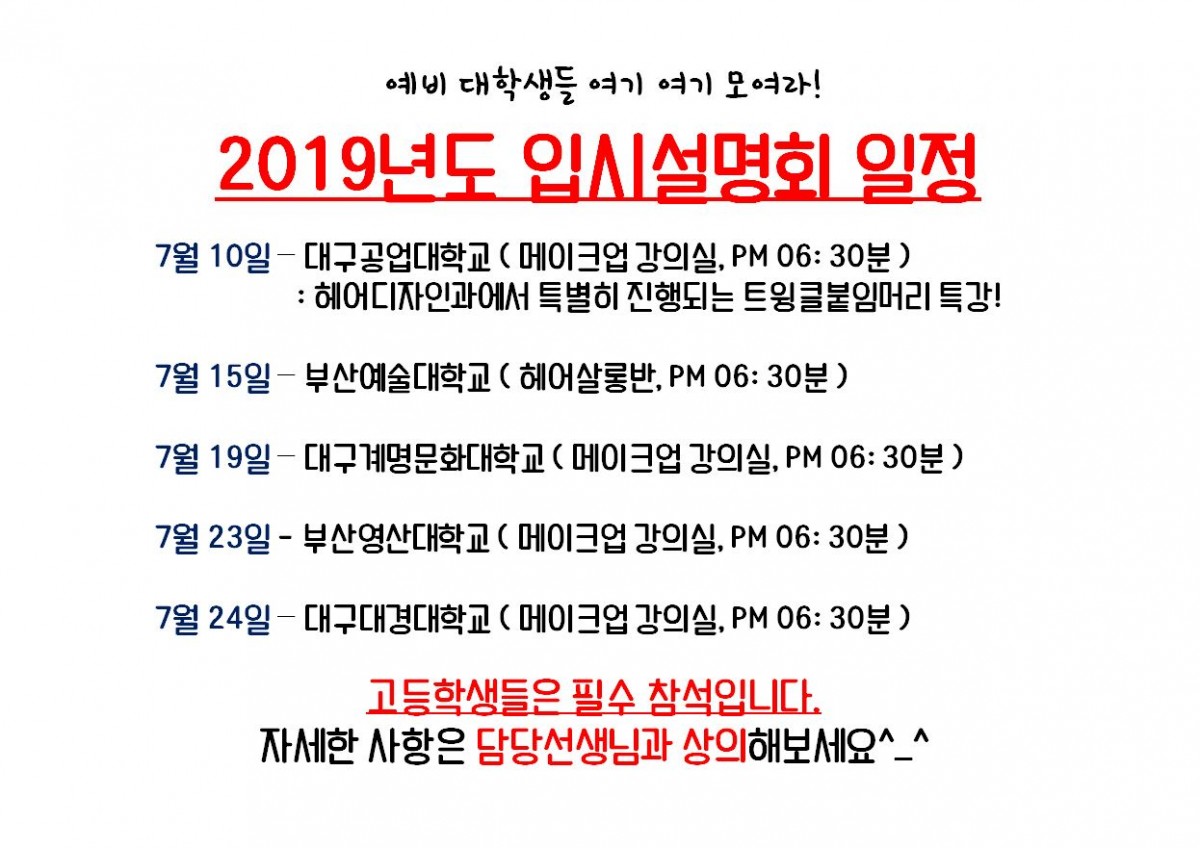 예비 대학생들 여기 여기 모여라!

2019년도 입시설명회 일정

7월 10일 – 대구공업대학교 ( 메이크업 강의실, PM 06: 30분 )
: 헤어디자인과에서 특별히 진행되는 트윙클붙임머리 특강!

7월 15일 – 부산예술대학교 ( 헤어살롱반, PM 06: 30분 )

7월 19일 – 대구계명문화대학교 ( 메이크업 강의실, PM 06: 30분 )

7월 23일 - 부산영산대학교 ( 메이크업 강의실, PM 06: 30분 )

7월 24일 – 대구대경대학교 ( 메이크업 강의실, PM 06: 30분 )

고등학생들은 필수 참석입니다.
자세한 사항은 담당선생님과 상의해보세요^_^